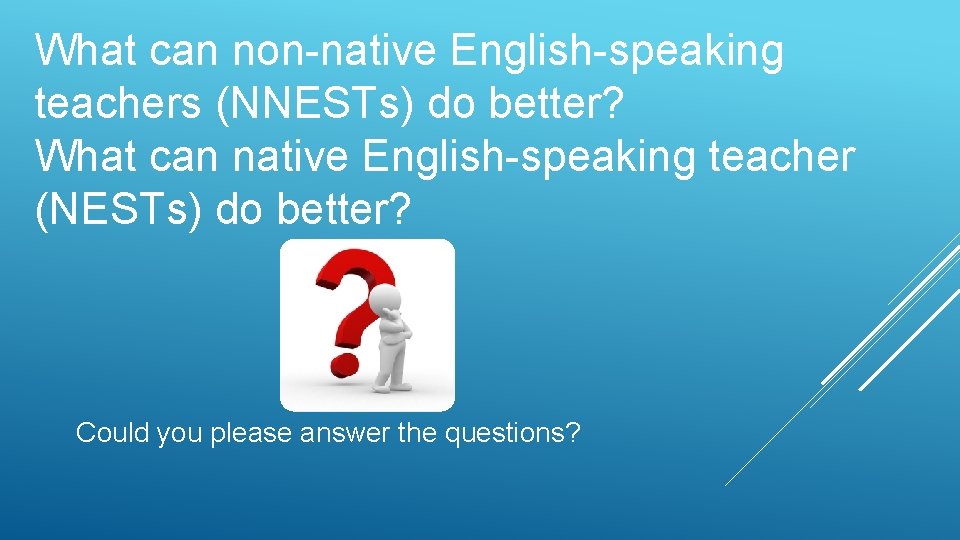 What can non-native English-speaking teachers (NNESTs) do better?
What can native English-speaking teacher (NESTs) do better?

Could you please answer the questions?